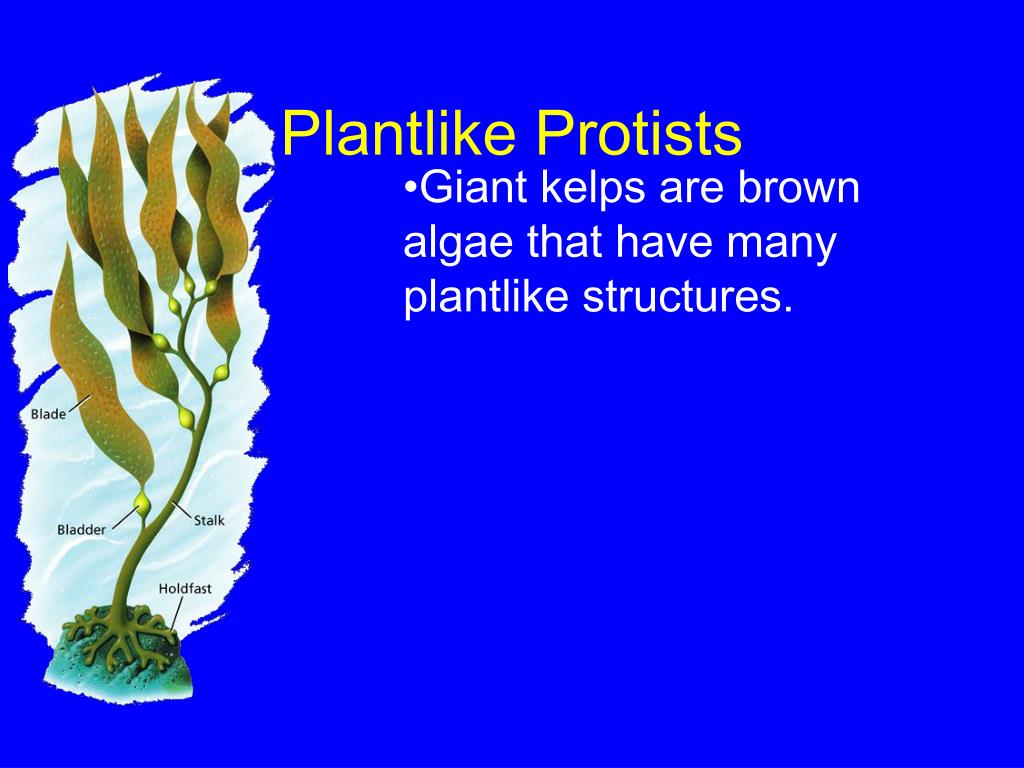 Plantlike Protists

•Giant kelps are brown algae that have many plantlike structures.

Blade

Bladder

Stalk

Holdfast